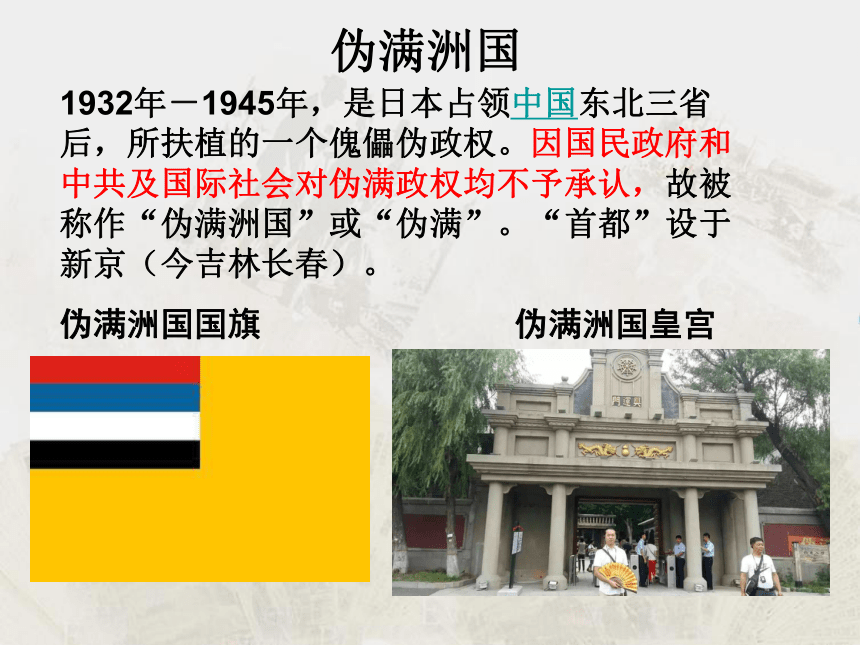 伪满洲国

1932年－1945年，是日本占领中国东北三省后，所扶植的一个傀儡伪政权。因国民政府和中共及国际社会对伪满政权均不予承认，故被称作“伪满洲国”或“伪满”。“首都”设于新京（今吉林长春）。

伪满洲国国旗

伪满洲国皇宫